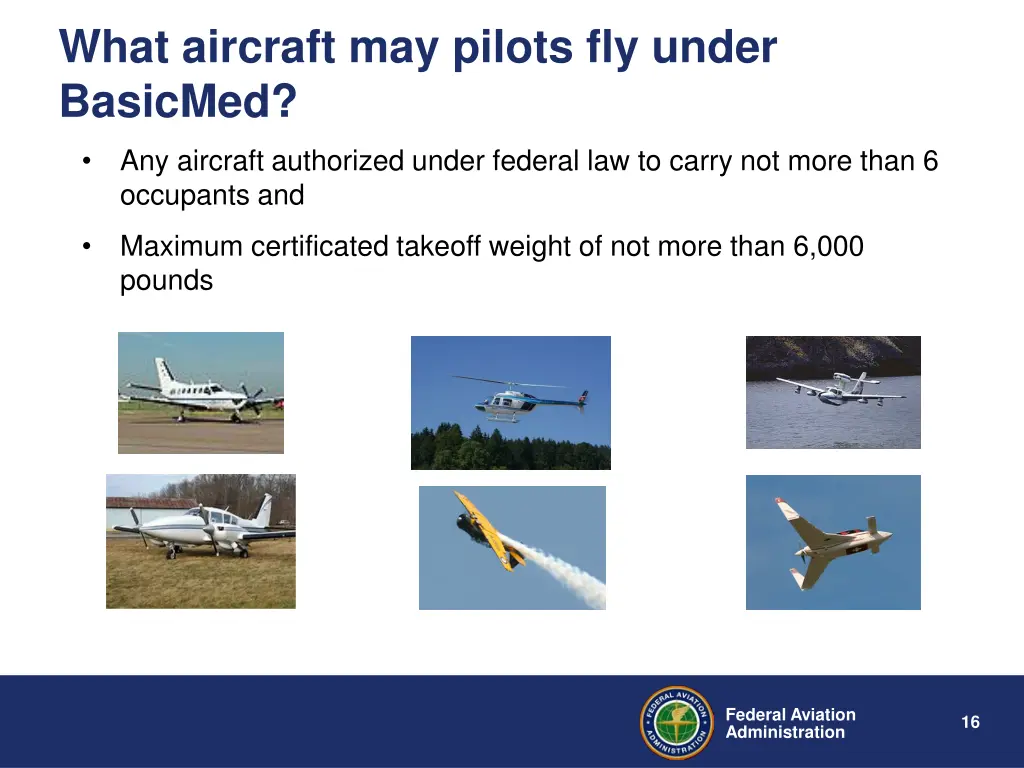 What aircraft may pilots fly under BasicMed?

• Any aircraft authorized under federal law to carry not more than 6 occupants and

• Maximum certificated takeoff weight of not more than 6,000 pounds

FEDERAL AVIATION ADMINISTRATION

Federal Aviation Administration

16